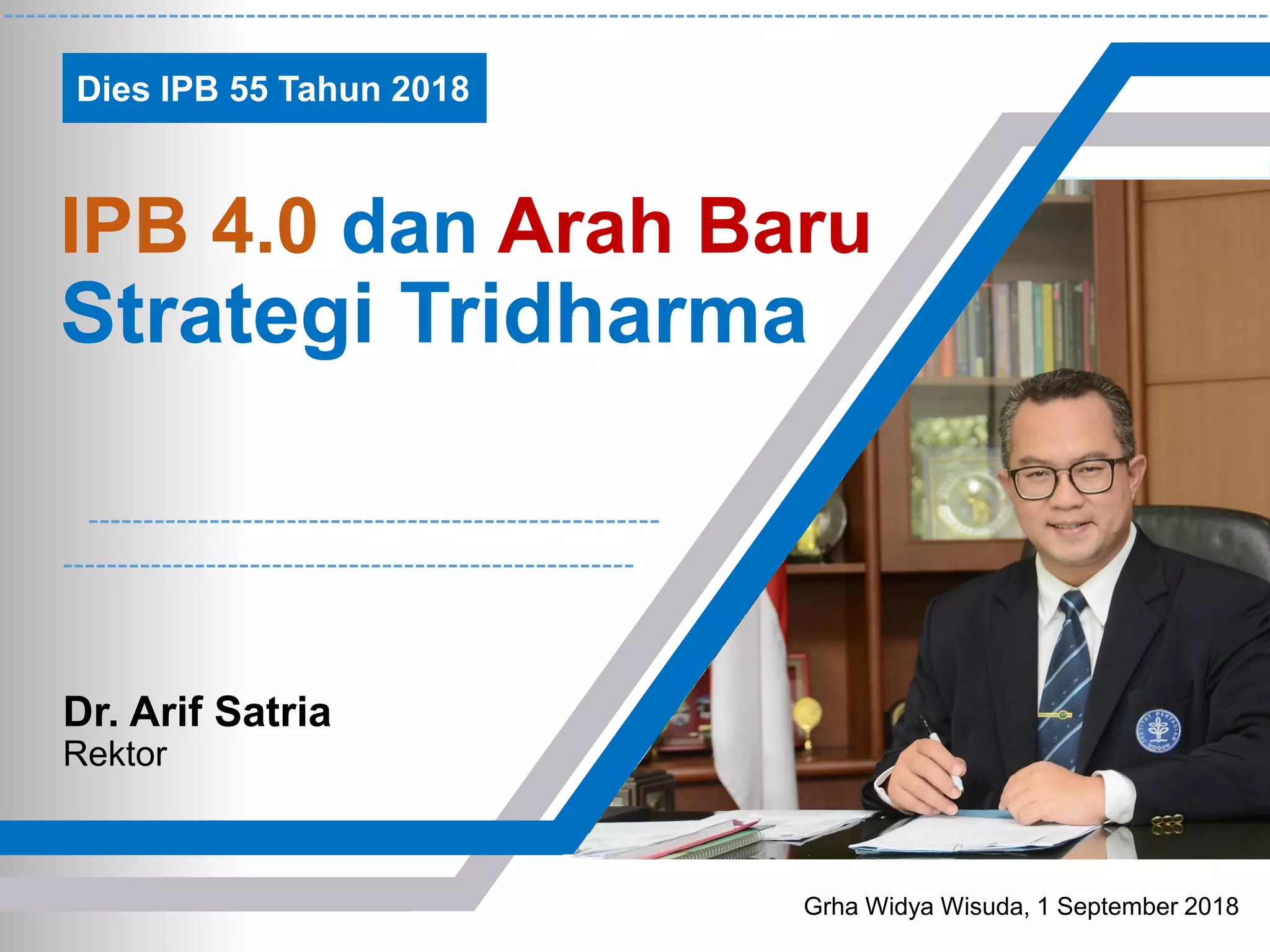 Dies IPB 55 Tahun 2018

IPB 4.0 dan Arah Baru Strategi Tridharma

Dr. Arif Satria
Rektor

Grha Widya Wisuda, 1 September 2018